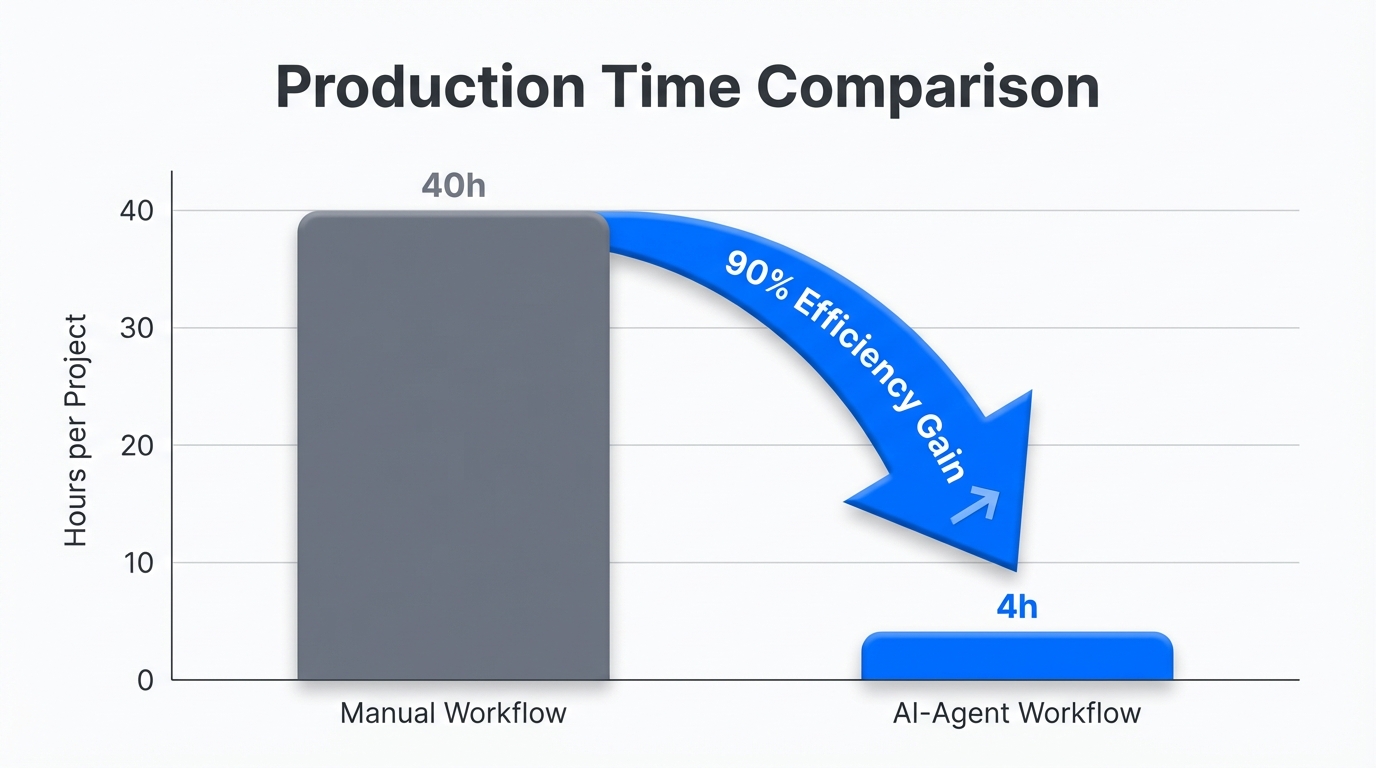 Production Time Comparison

Hours per Project

40
30
20
10
0

40h

90% Efficiency Gain

4h

Manual Workflow

AI-Agent Workflow